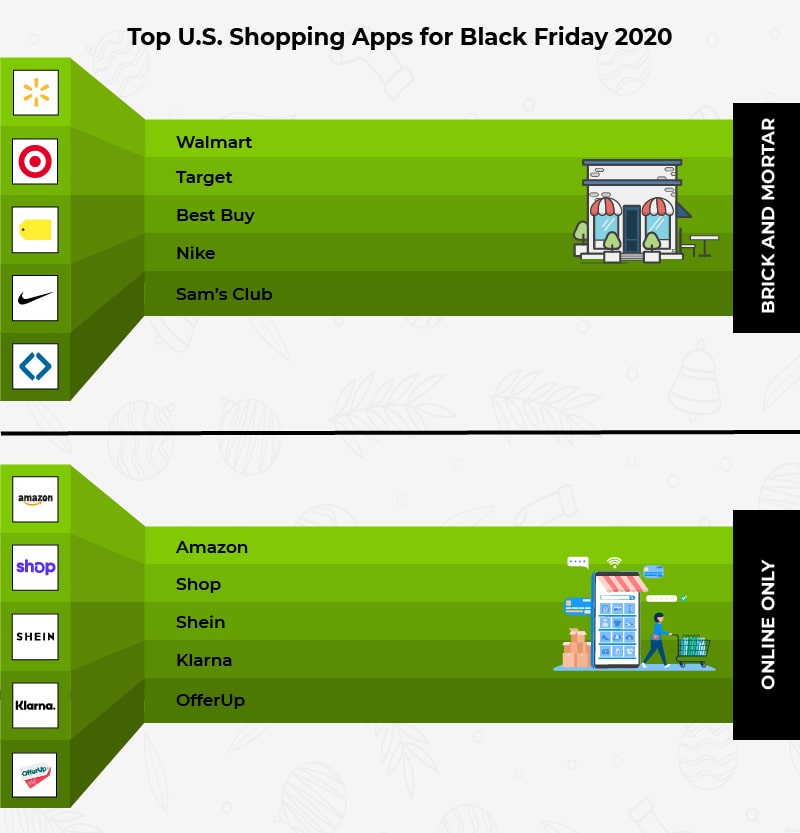 Top U.S. Shopping Apps for Black Friday 2020

Walmart
Target
Best Buy
Nike
Sam's Club

BRICK AND MORTAR

amazon
shop
SHEIN
Klarna.
OfferUp

Amazon
Shop
Shein
Klarna
OfferUp

ONLINE ONLY